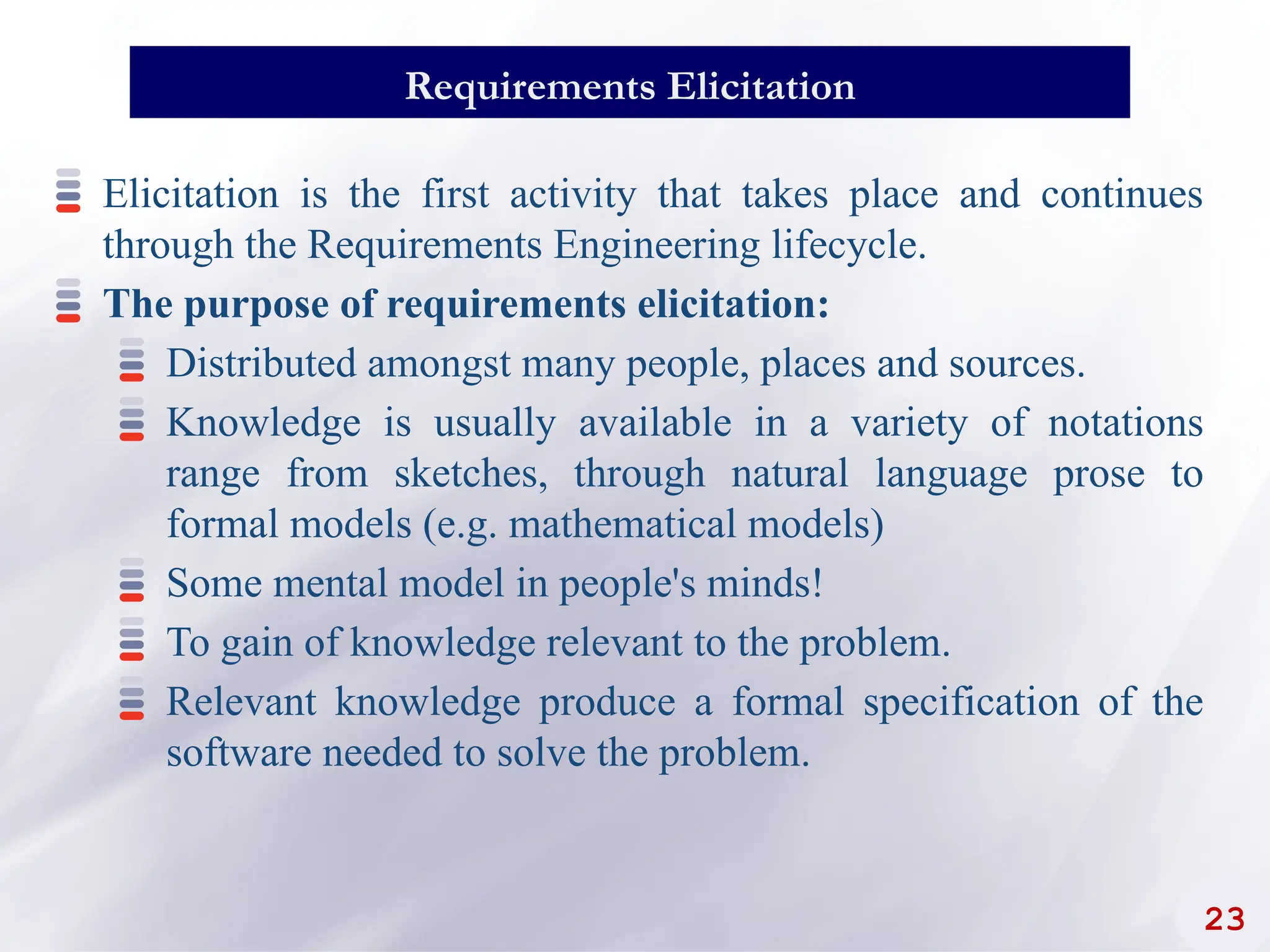 Requirements Elicitation

Elicitation is the first activity that takes place and continues through the Requirements Engineering lifecycle.

The purpose of requirements elicitation:

Distributed amongst many people, places and sources.

Knowledge is usually available in a variety of notations range from sketches, through natural language prose to formal models (e.g. mathematical models)

Some mental model in people's minds!

To gain of knowledge relevant to the problem.

Relevant knowledge produce a formal specification of the software needed to solve the problem.

23